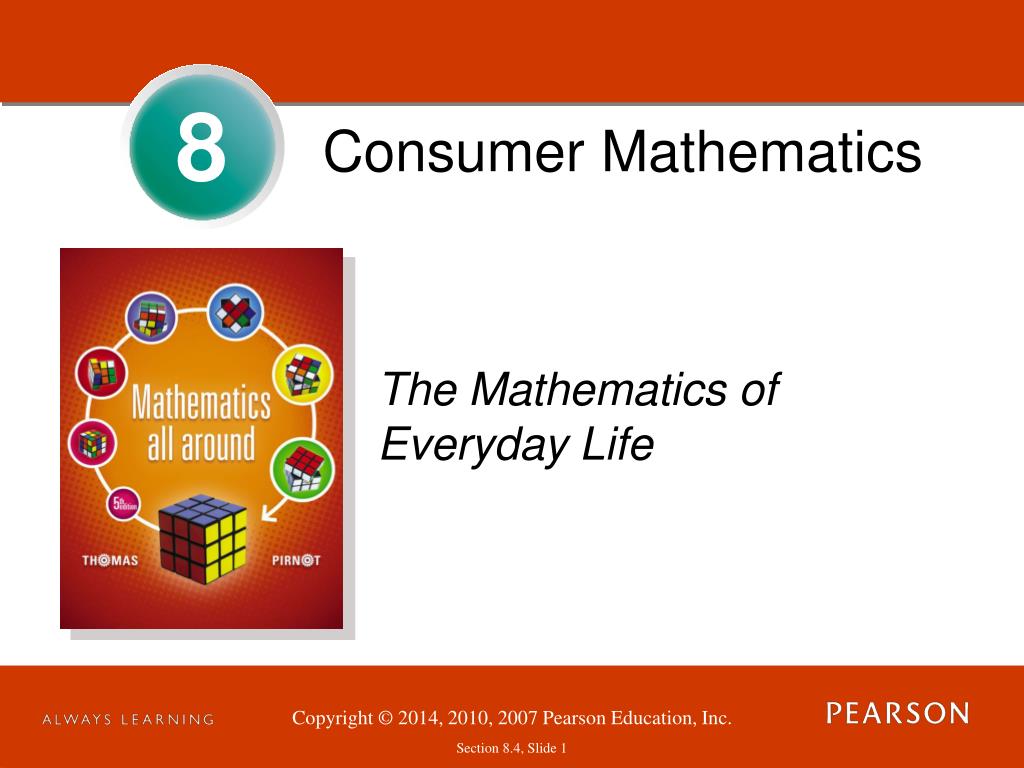 8

Consumer Mathematics

Mathematics all around

5th Edition

THOMAS PIRNOT

The Mathematics of Everyday Life

ALWAYS LEARNING

Copyright © 2014, 2010, 2007 Pearson Education, Inc.

PEARSON

Section 8.4, Slide 1